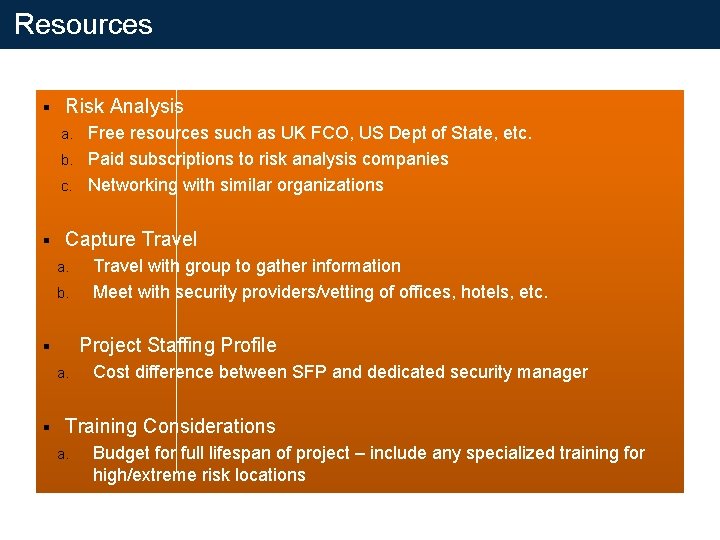 Resources

▪ Risk Analysis
a. Free resources such as UK FCO, US Dept of State, etc.
b. Paid subscriptions to risk analysis companies
c. Networking with similar organizations

▪ Capture Travel
a. Travel with group to gather information
b. Meet with security providers/vetting of offices, hotels, etc.

▪ Project Staffing Profile
a. Cost difference between SFP and dedicated security manager

▪ Training Considerations
a. Budget for full lifespan of project – include any specialized training for high/extreme risk locations